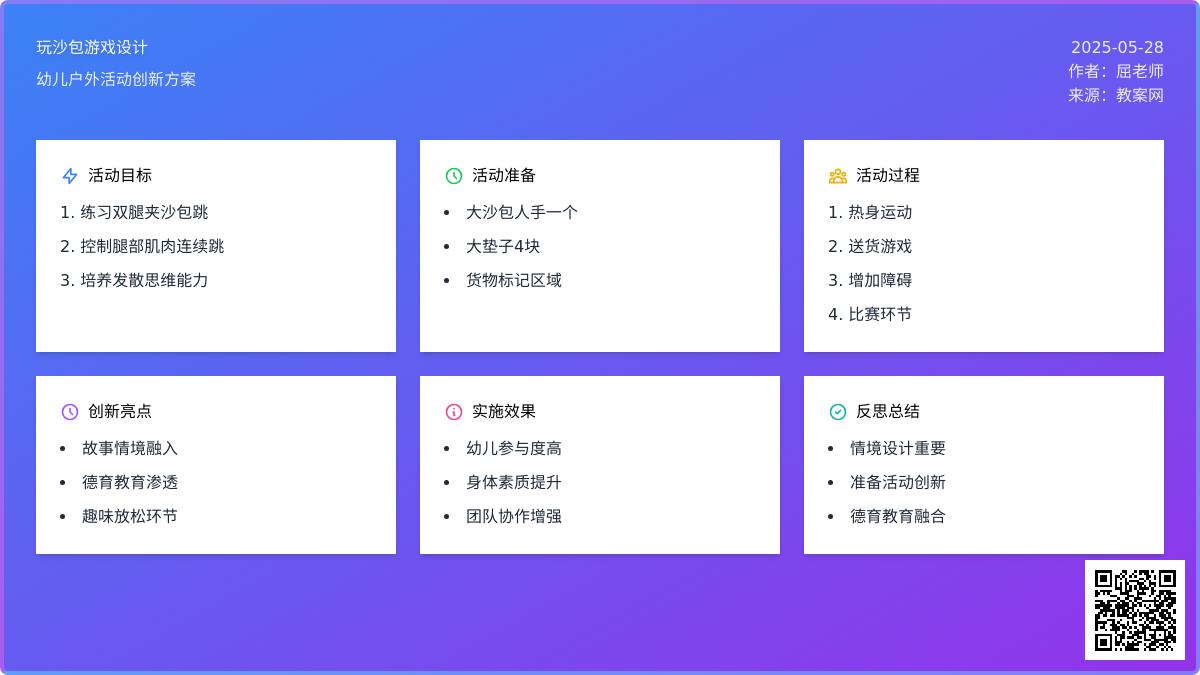 玩沙包游戏设计

幼儿户外活动创新方案

2025-05-28
作者：屈老师
来源：教案网

活动目标

1. 练习双腿夹沙包跳
2. 控制腿部肌肉连续跳
3. 培养发散思维能力

活动准备

- 大沙包人手一个
- 大垫子4块
- 货物标记区域

活动过程

1. 热身运动
2. 送货游戏
3. 增加障碍
4. 比赛环节

创新亮点

- 故事情境融入
- 德育教育渗透
- 趣味放松环节

实施效果

- 幼儿参与度高
- 身体素质提升
- 团队协作增强

反思总结

- 情境设计重要
- 准备活动创新
- 德育教育融合